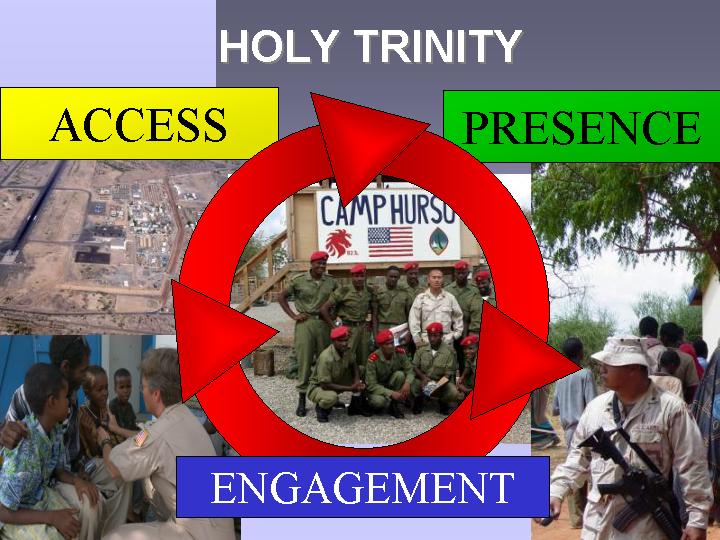 HOLY TRINITY

ACCESS

PRESENCE

CAMP HURSO

ENGAGEMENT